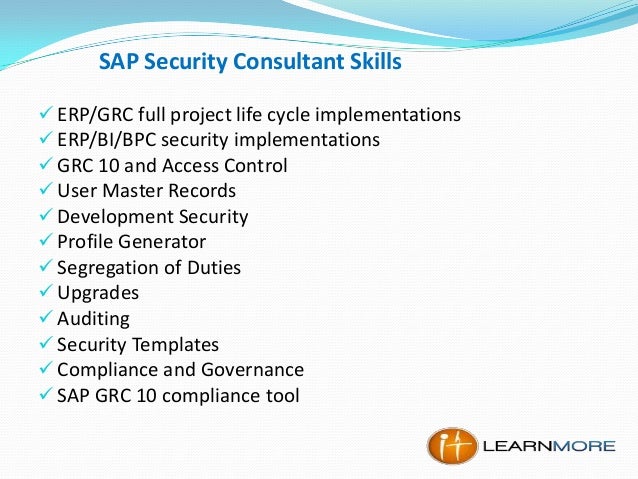 SAP Security Consultant Skills

✓ ERP/GRC full project life cycle implementations
✓ ERP/BI/BPC security implementations
✓ GRC 10 and Access Control
✓ User Master Records
✓ Development Security
✓ Profile Generator
✓ Segregation of Duties
✓ Upgrades
✓ Auditing
✓ Security Templates
✓ Compliance and Governance
✓ SAP GRC 10 compliance tool

it LEARNMORE